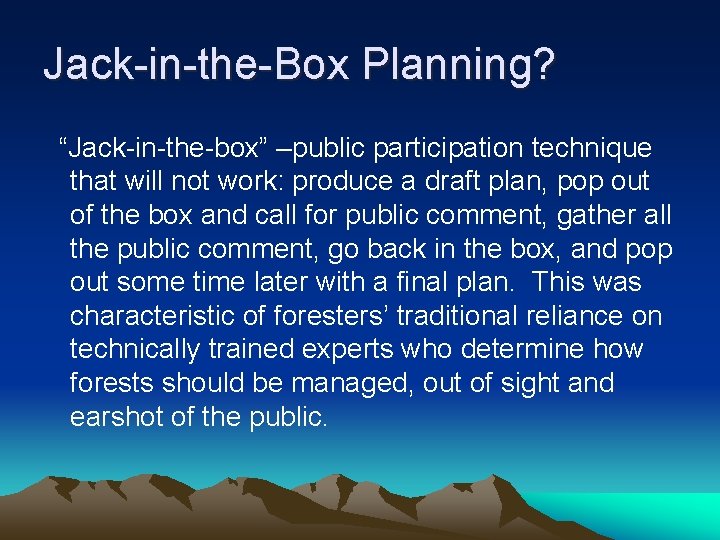 Jack-in-the-Box Planning?

“Jack-in-the-box” –public participation technique that will not work: produce a draft plan, pop out of the box and call for public comment, gather all the public comment, go back in the box, and pop out some time later with a final plan. This was characteristic of foresters’ traditional reliance on technically trained experts who determine how forests should be managed, out of sight and earshot of the public.